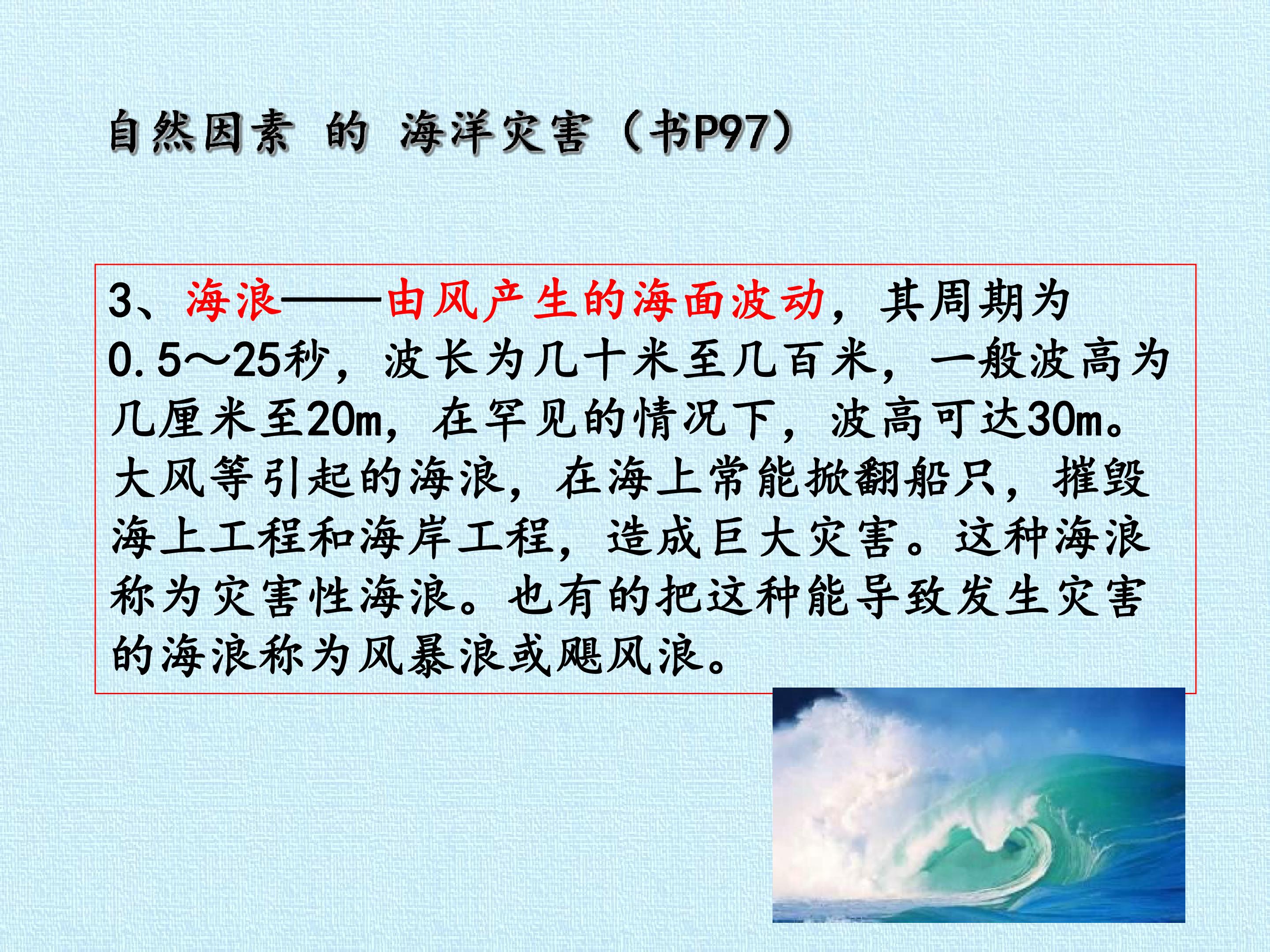 自然因素 的 海洋灾害（书P97）

3、海浪——由风产生的海面波动，其周期为0.5～25秒，波长为几十米至几百米，一般波高为几厘米至20m，在罕见的情况下，波高可达30m。大风等引起的海浪，在海上常能掀翻船只，摧毁海上工程和海岸工程，造成巨大灾害。这种海浪称为灾害性海浪。也有的把这种能导致发生灾害的海浪称为风暴浪或飓风浪。